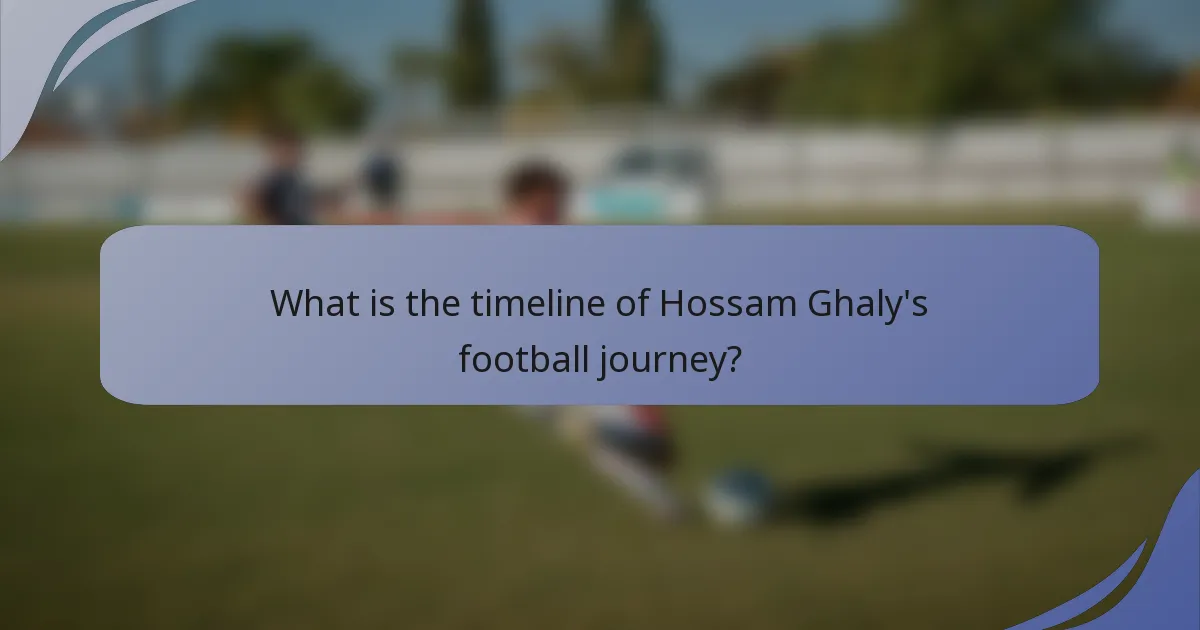 What is the timeline of Hossam Ghaly's football journey?